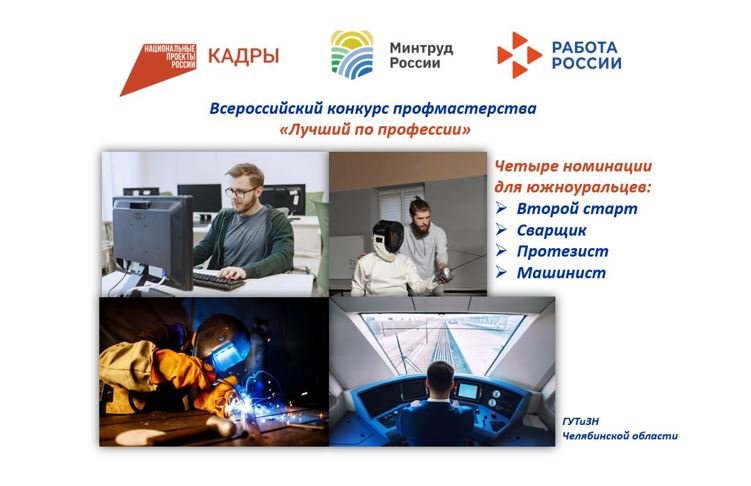 НАЦИОНАЛЬНЫЕ ПРОЕКТЫ РОССИИ КАДРЫ

Минтруд России

РАБОТА РОССИИ

Всероссийский конкурс профмастерства «Лучший по профессии»

Четыре номинации для южноуральцев:
➢ Второй старт
➢ Сварщик
➢ Протезист
➢ Машинист

ГУТиЗН Челябинской области